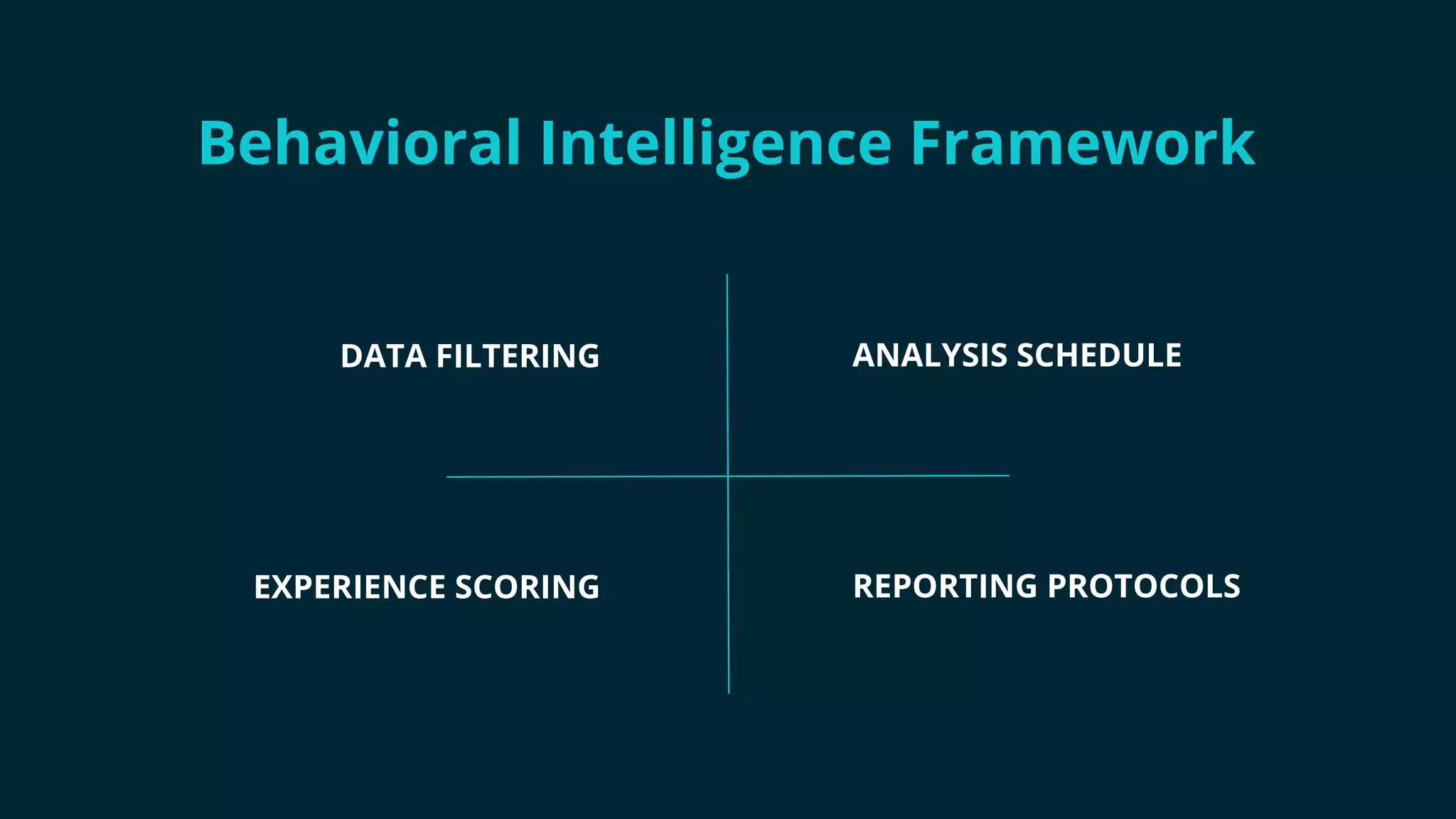 Behavioral Intelligence Framework

DATA FILTERING

ANALYSIS SCHEDULE

EXPERIENCE SCORING

REPORTING PROTOCOLS